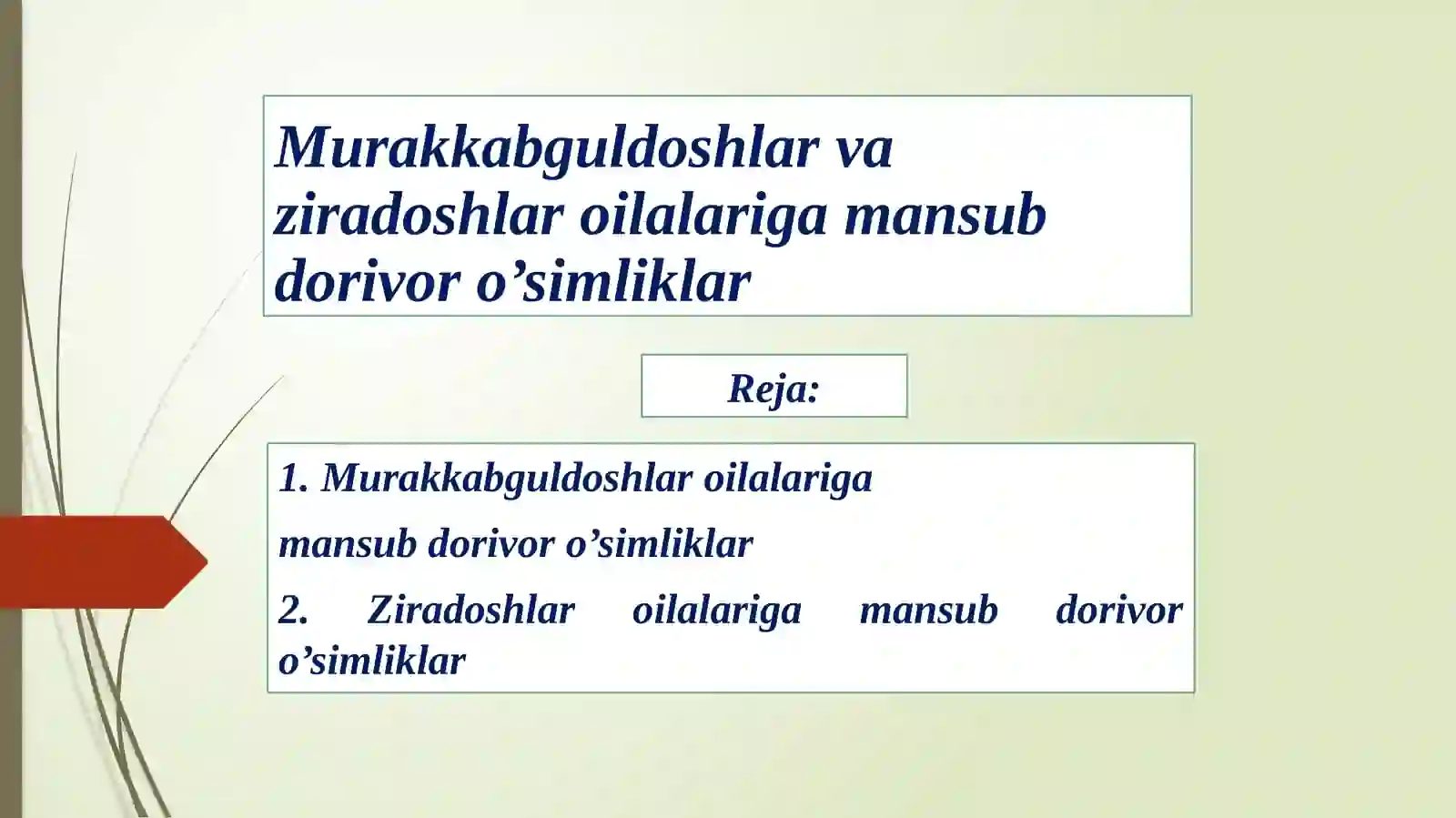 Murakkabguldoshlar va ziradoshlar oilalariga mansub dorivor o’simliklar

Reja:

1. Murakkabguldoshlar oilalariga mansub dorivor o’simliklar

2. Ziradoshlar oilalariga mansub dorivor o’simliklar